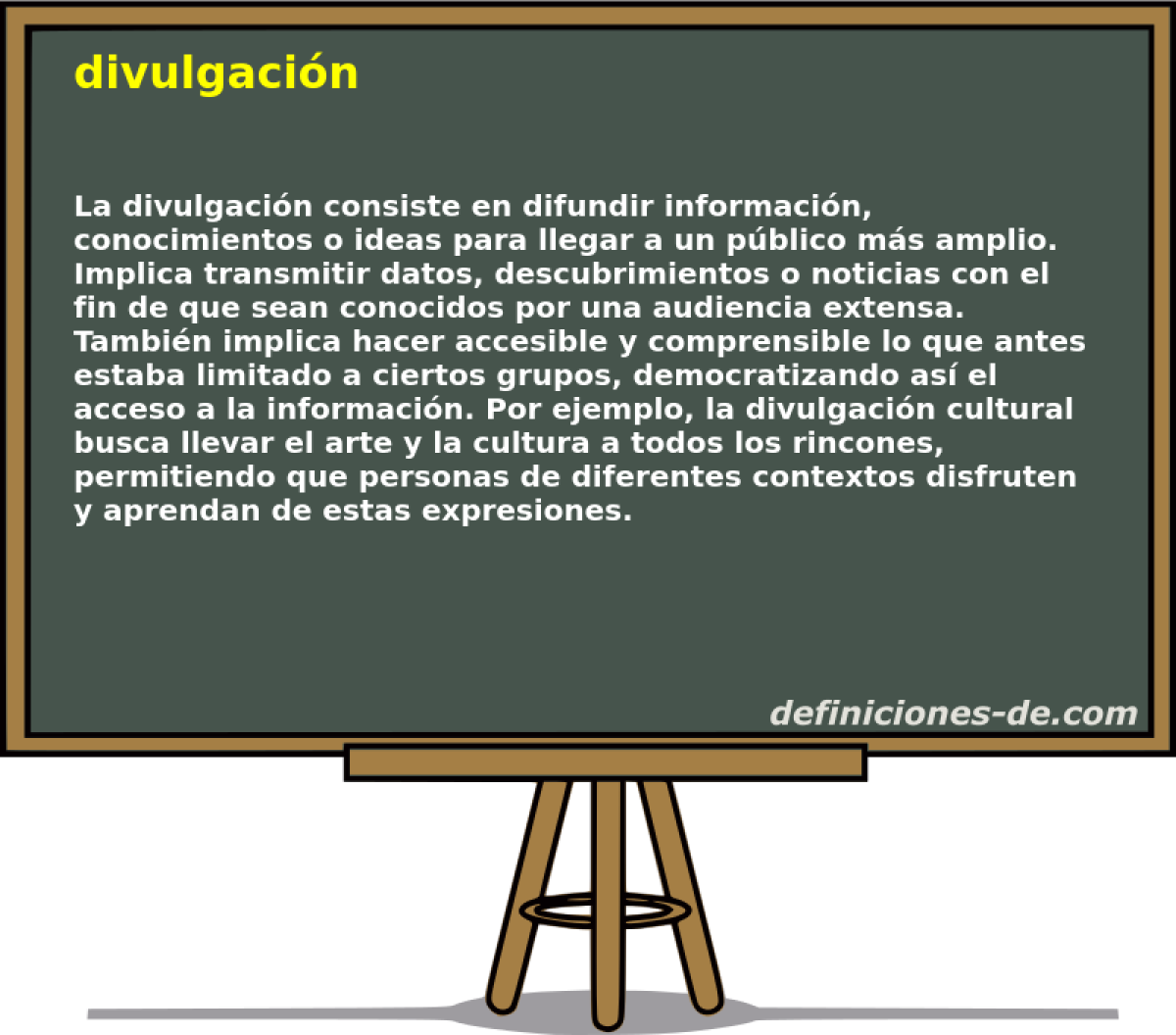 divulgación

La divulgación consiste en difundir información, conocimientos o ideas para llegar a un público más amplio. Implica transmitir datos, descubrimientos o noticias con el fin de que sean conocidos por una audiencia extensa. También implica hacer accesible y comprensible lo que antes estaba limitado a ciertos grupos, democratizando así el acceso a la información. Por ejemplo, la divulgación cultural busca llevar el arte y la cultura a todos los rincones, permitiendo que personas de diferentes contextos disfruten y aprendan de estas expresiones.

definiciones-de.com